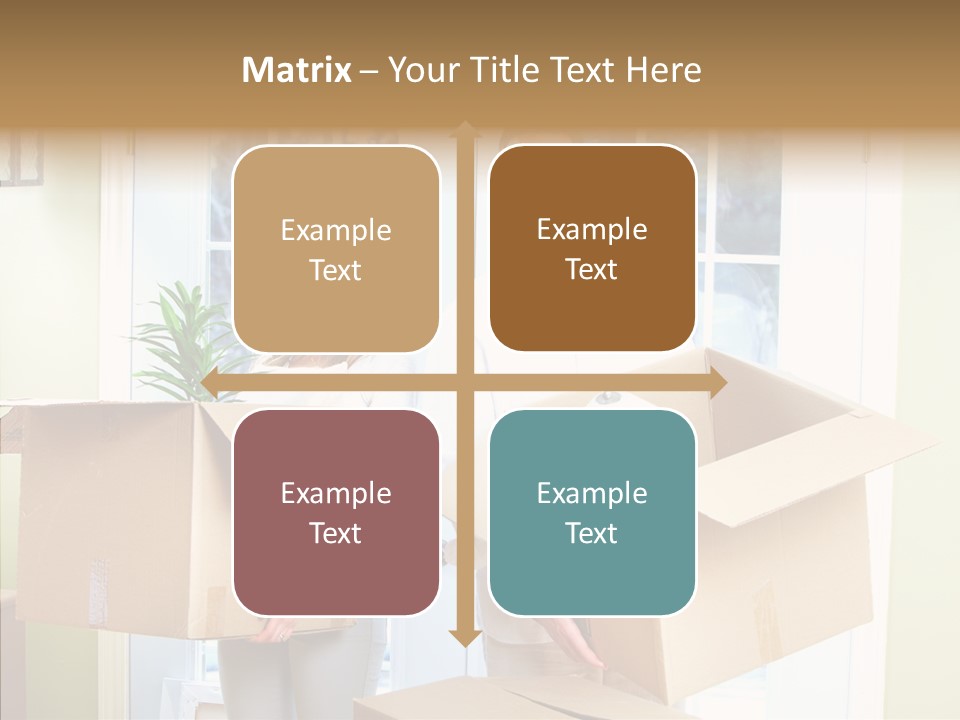 Matrix – Your Title Text Here

Example Text

Example Text

Example Text

Example Text